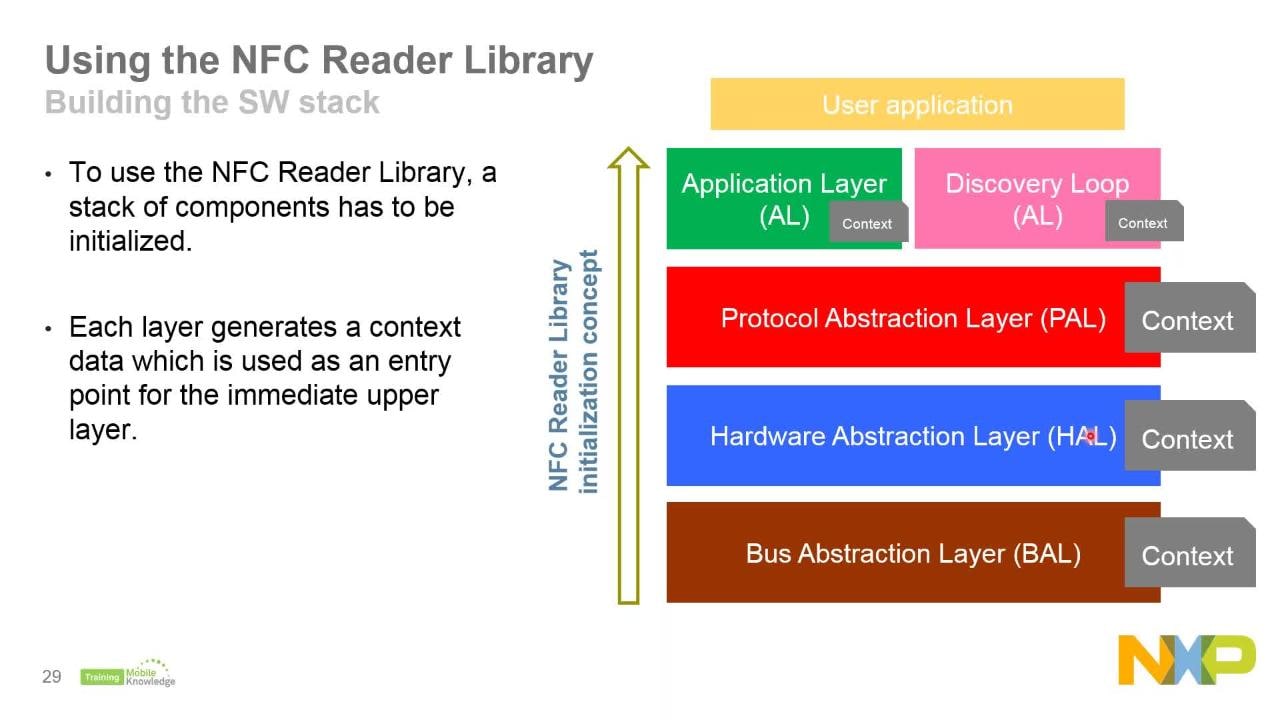 Using the NFC Reader Library
Building the SW stack

• To use the NFC Reader Library, a stack of components has to be initialized.

• Each layer generates a context data which is used as an entry point for the immediate upper layer.

NFC Reader Library initialization concept

User application

Application Layer (AL) Context

Discovery Loop (AL) Context

Protocol Abstraction Layer (PAL) Context

Hardware Abstraction Layer (HAL) Context

Bus Abstraction Layer (BAL) Context

29 Training Mobile Knowledge

NXP